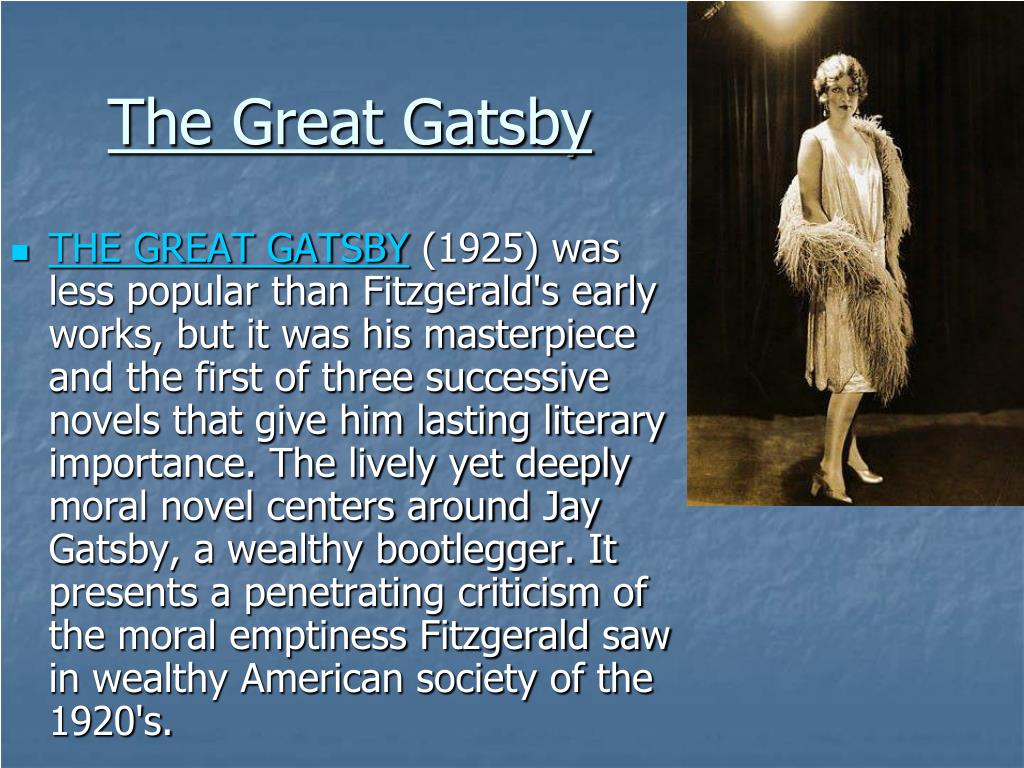 The Great Gatsby

THE GREAT GATSBY (1925) was less popular than Fitzgerald's early works, but it was his masterpiece and the first of three successive novels that give him lasting literary importance. The lively yet deeply moral novel centers around Jay Gatsby, a wealthy bootlegger. It presents a penetrating criticism of the moral emptiness Fitzgerald saw in wealthy American society of the 1920's.